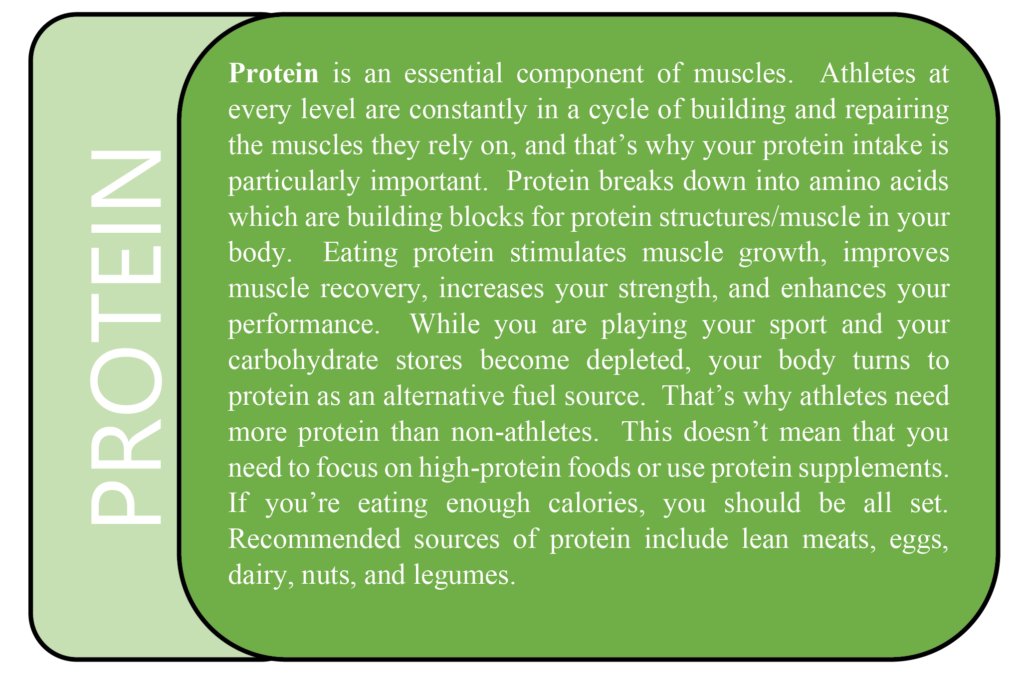 PROTEIN

Protein is an essential component of muscles. Athletes at every level are constantly in a cycle of building and repairing the muscles they rely on, and that's why your protein intake is particularly important. Protein breaks down into amino acids which are building blocks for protein structures/muscle in your body. Eating protein stimulates muscle growth, improves muscle recovery, increases your strength, and enhances your performance. While you are playing your sport and your carbohydrate stores become depleted, your body turns to protein as an alternative fuel source. That's why athletes need more protein than non-athletes. This doesn't mean that you need to focus on high-protein foods or use protein supplements. If you're eating enough calories, you should be all set. Recommended sources of protein include lean meats, eggs, dairy, nuts, and legumes.